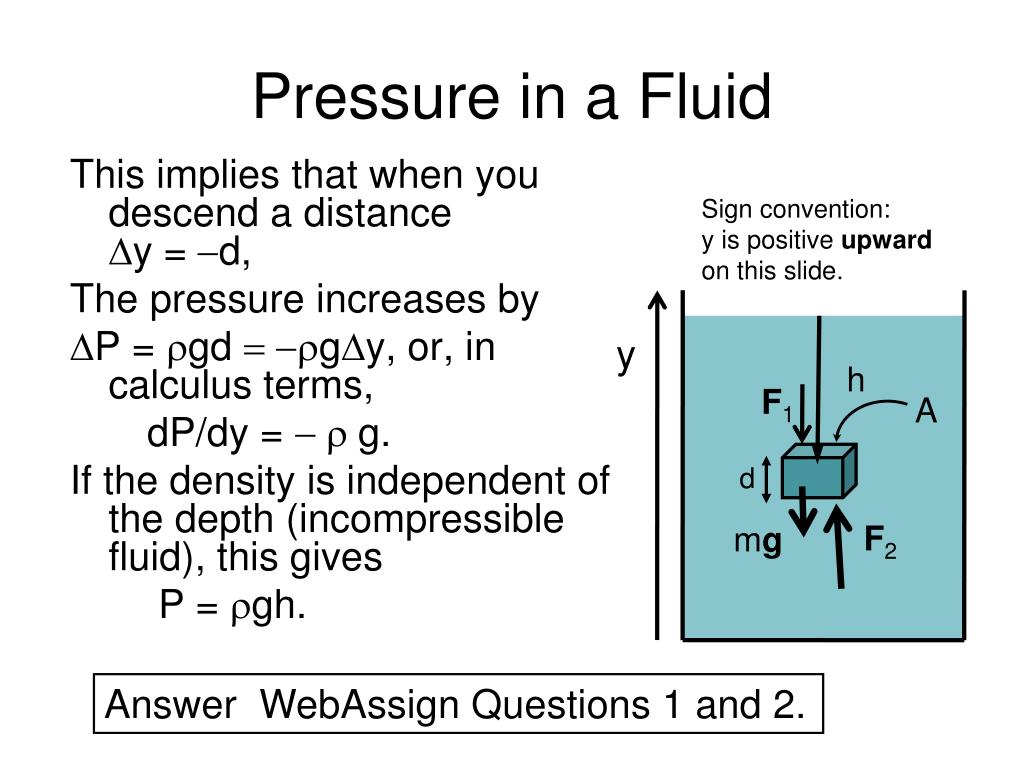 Pressure in a Fluid

This implies that when you descend a distance $\Delta y = -d$,

The pressure increases by

$\Delta P = \rho g d = -\rho g \Delta y$, or, in calculus terms,

$dP/dy = -\rho g$.

If the density is independent of the depth (incompressible fluid), this gives

$P = \rho g h$.

Sign convention:
y is positive **upward** on this slide.

y

h

$\mathbf{F}_1$

A

d

m**g**

$\mathbf{F}_2$

Answer WebAssign Questions 1 and 2.